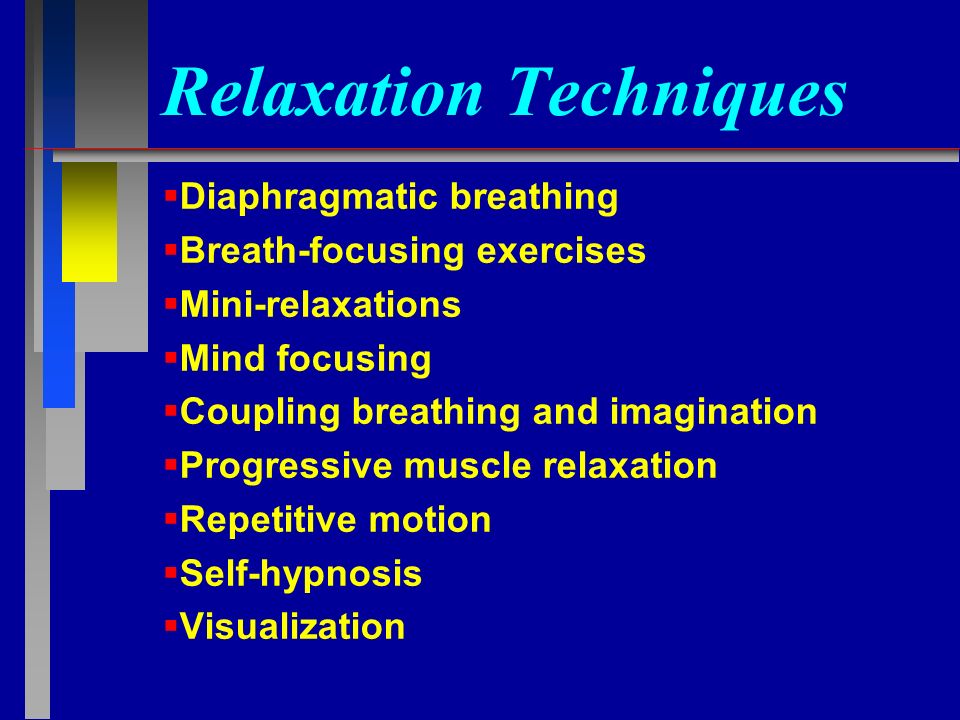 Relaxation Techniques

▪Diaphragmatic breathing
▪Breath-focusing exercises
▪Mini-relaxations
▪Mind focusing
▪Coupling breathing and imagination
▪Progressive muscle relaxation
▪Repetitive motion
▪Self-hypnosis
▪Visualization